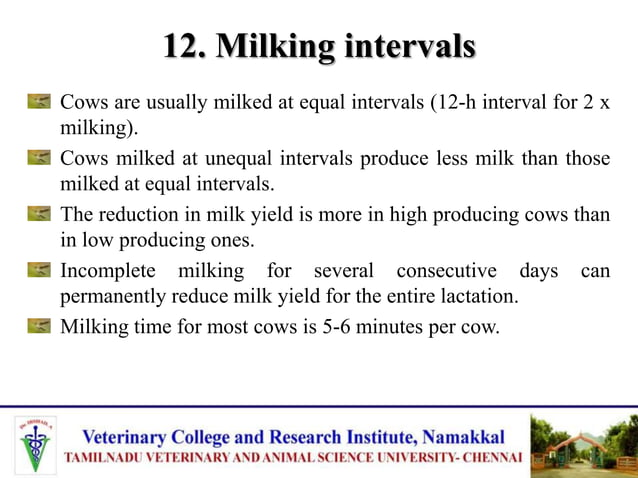 12. Milking intervals

Cows are usually milked at equal intervals (12-h interval for 2 x milking).

Cows milked at unequal intervals produce less milk than those milked at equal intervals.

The reduction in milk yield is more in high producing cows than in low producing ones.

Incomplete milking for several consecutive days can permanently reduce milk yield for the entire lactation.

Milking time for most cows is 5-6 minutes per cow.

Veterinary College and Research Institute, Namakkal
TAMILNADU VETERINARY AND ANIMAL SCIENCE UNIVERSITY- CHENNAI